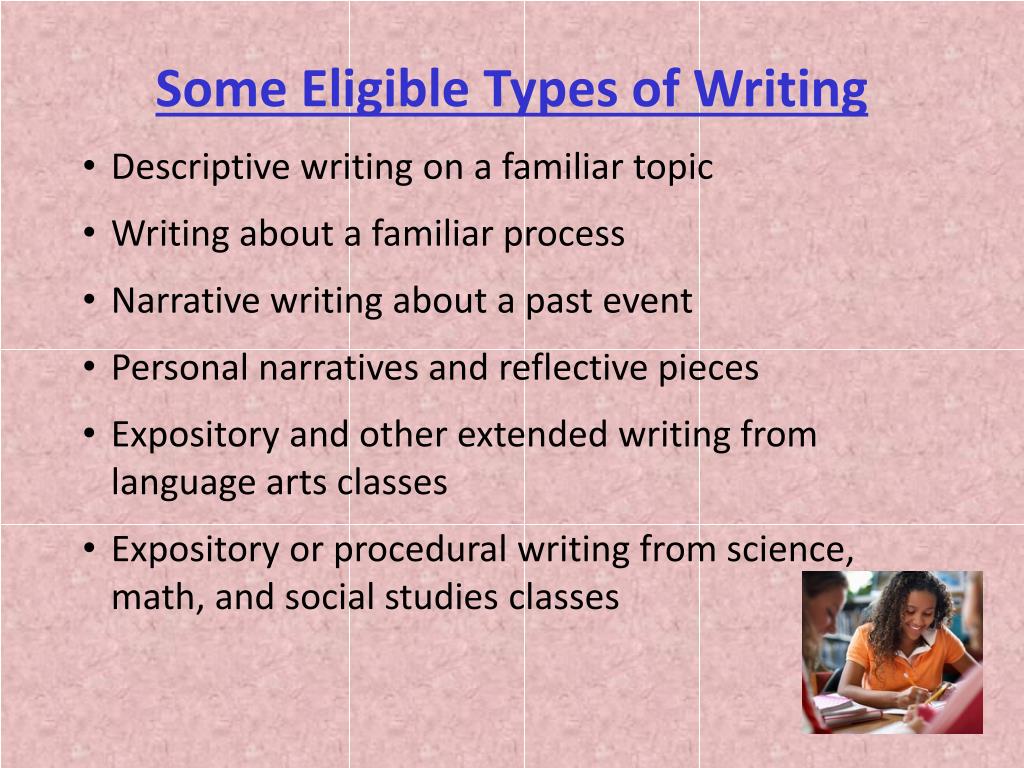 Some Eligible Types of Writing

• Descriptive writing on a familiar topic
• Writing about a familiar process
• Narrative writing about a past event
• Personal narratives and reflective pieces
• Expository and other extended writing from language arts classes
• Expository or procedural writing from science, math, and social studies classes